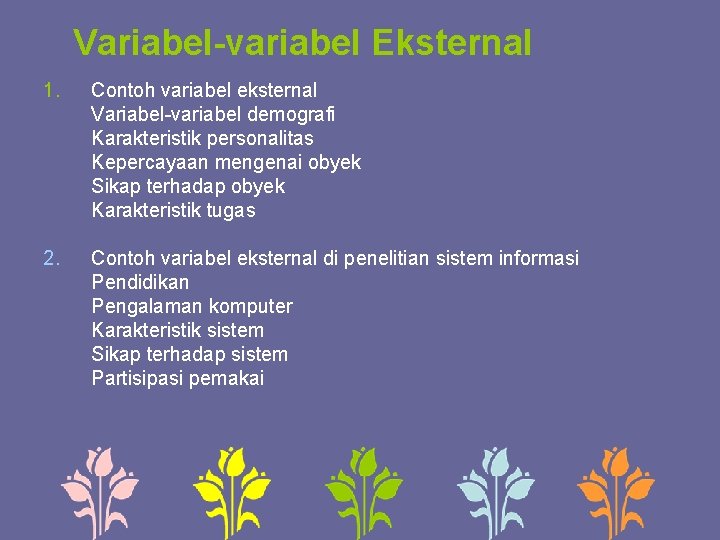 Variabel-variabel Eksternal

1. Contoh variabel eksternal
Variabel-variabel demografi
Karakteristik personalitas
Kepercayaan mengenai obyek
Sikap terhadap obyek
Karakteristik tugas

2. Contoh variabel eksternal di penelitian sistem informasi
Pendidikan
Pengalaman komputer
Karakteristik sistem
Sikap terhadap sistem
Partisipasi pemakai